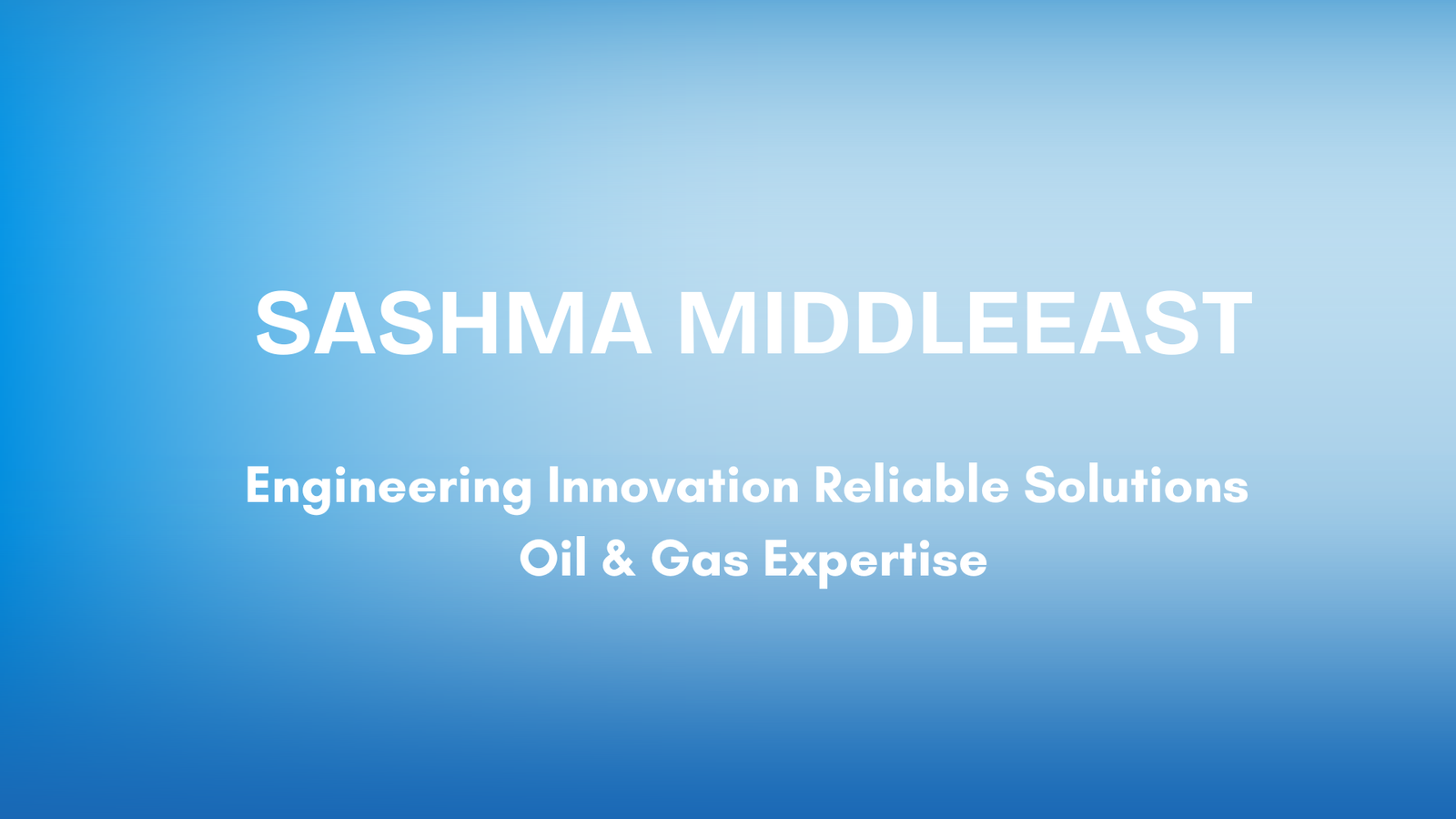 SASHMA MIDDLEEAST

Engineering Innovation Reliable Solutions
Oil & Gas Expertise